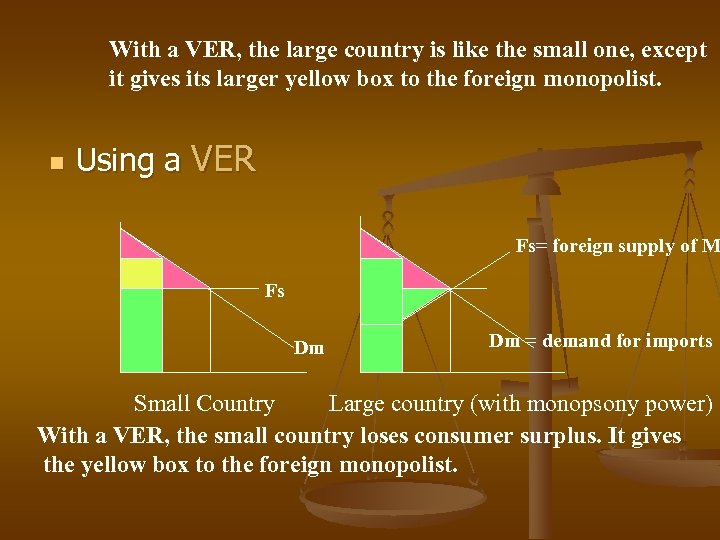 With a VER, the large country is like the small one, except it gives its larger yellow box to the foreign monopolist.

Using a VER

Fs

Dm

Fs= foreign supply of M

Dm = demand for imports

Small Country

Large country (with monopsony power)

With a VER, the small country loses consumer surplus. It gives the yellow box to the foreign monopolist.